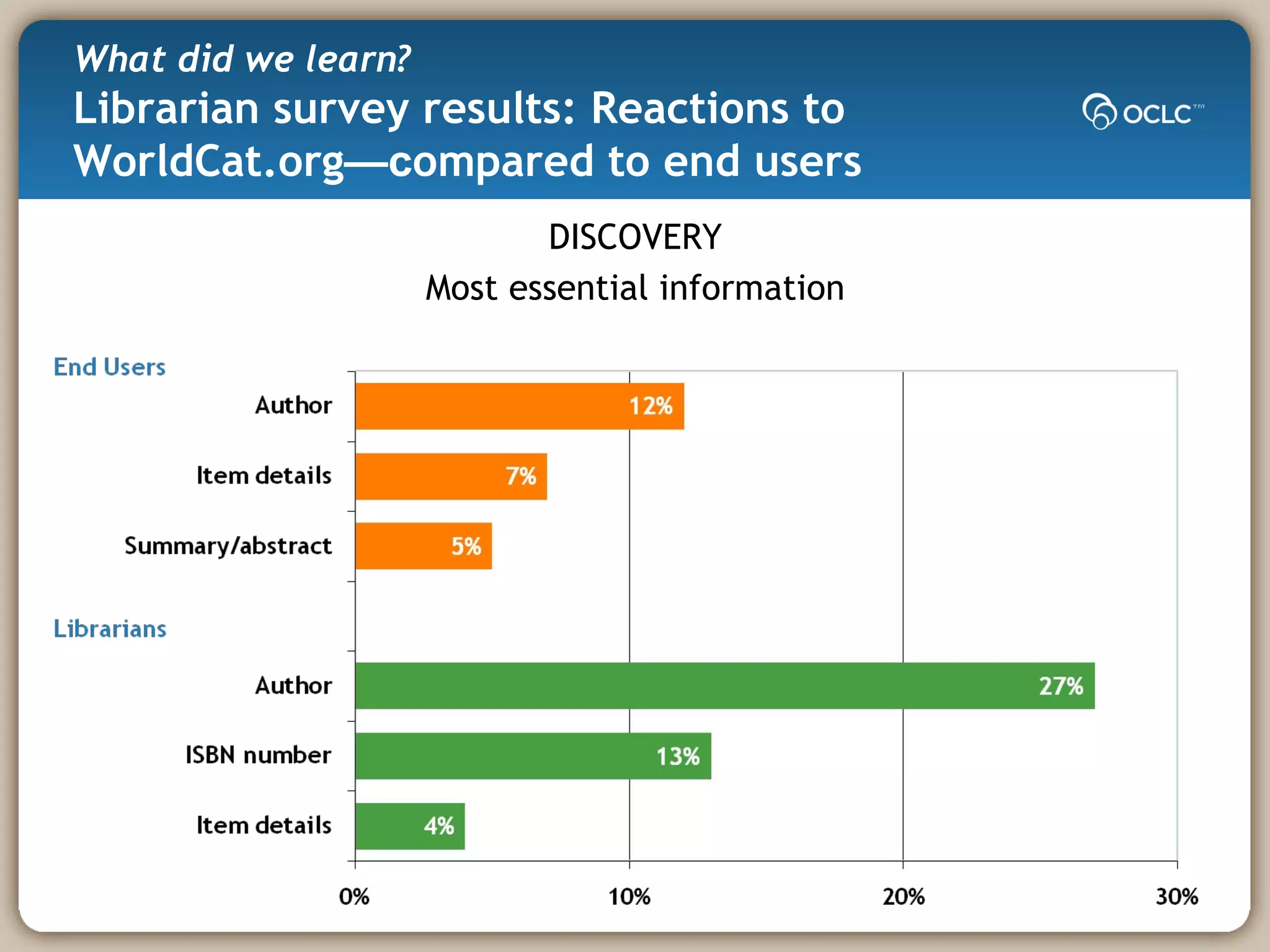 What did we learn?
Librarian survey results: Reactions to WorldCat.org—compared to end users

OCLC™

DISCOVERY
Most essential information

End Users
Author 12%
Item details 7%
Summary/abstract 5%

Librarians
Author 27%
ISBN number 13%
Item details 4%

0% 10% 20% 30%